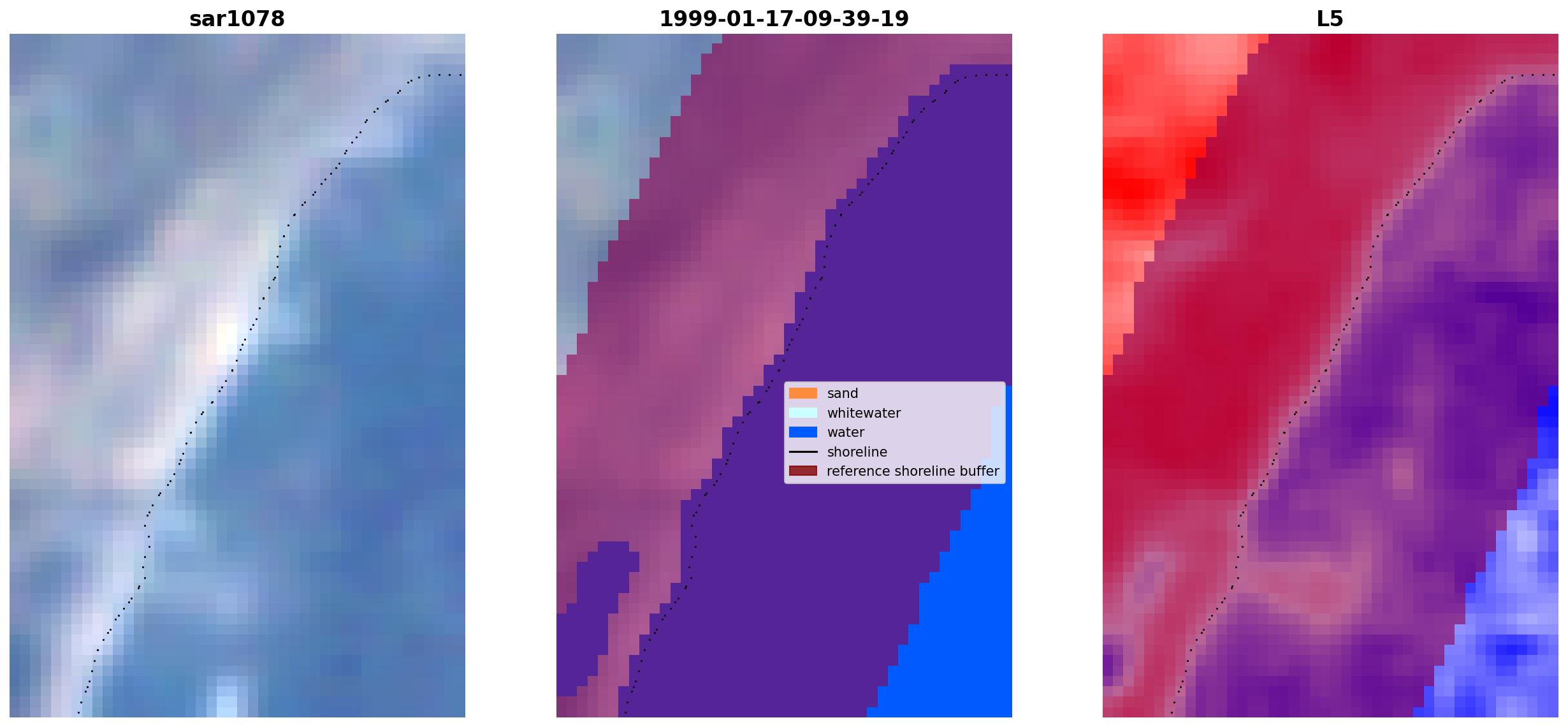 sar1078

1999-01-17-09-39-19

sand
whitewater
water
shoreline
reference shoreline buffer

L5